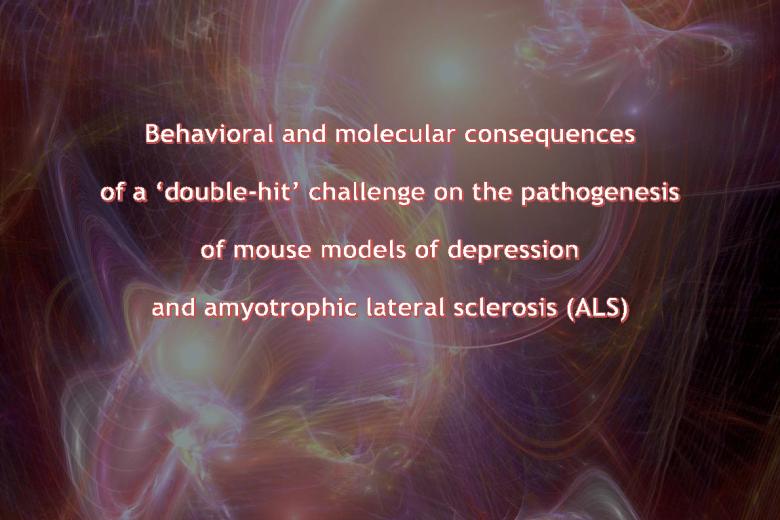 Behavioral and molecular consequences of a ‘double-hit’ challenge on the pathogenesis of mouse models of depression and amyotrophic lateral sclerosis (ALS)